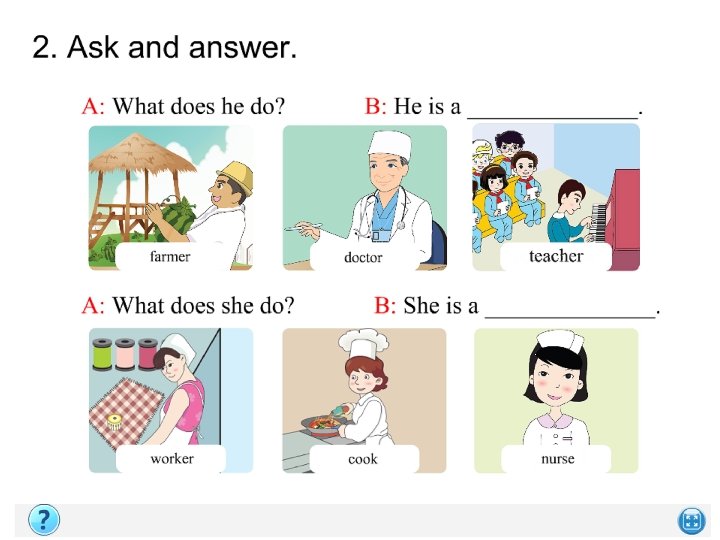 2. Ask and answer.

A: What does he do? B: He is a ______________.

farmer

doctor

teacher

A: What does she do? B: She is a ______________.

worker

cook

nurse

?